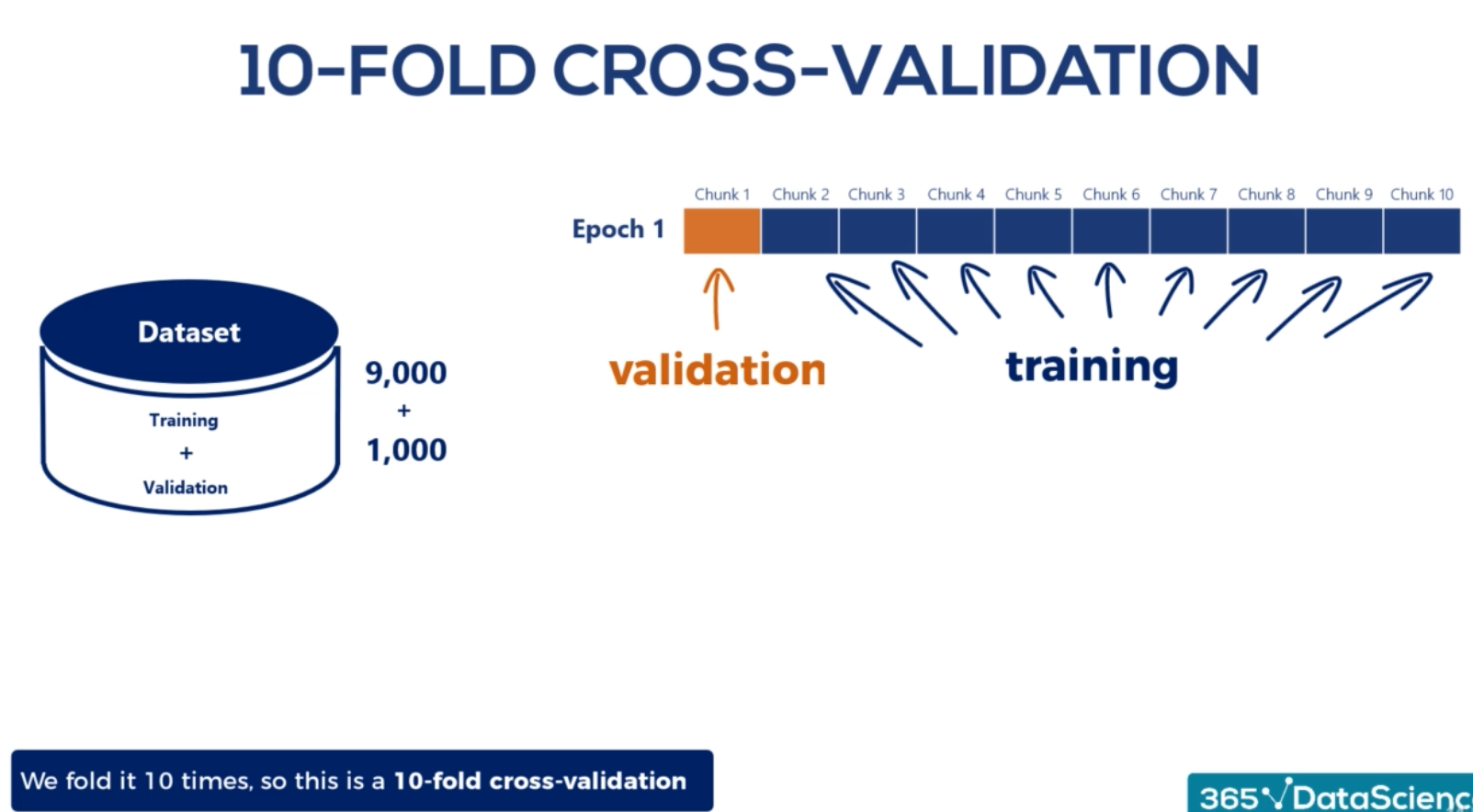 10-FOLD CROSS-VALIDATION

Dataset

Training
+
Validation

9,000
+
1,000

Chunk 1 Chunk 2 Chunk 3 Chunk 4 Chunk 5 Chunk 6 Chunk 7 Chunk 8 Chunk 9 Chunk 10

Epoch 1

validation

training

We fold it 10 times, so this is a 10-fold cross-validation

365√DataScienc